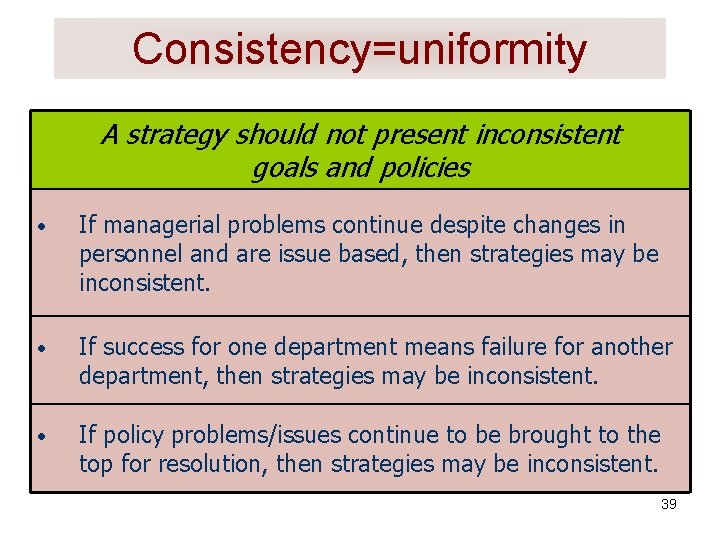 Consistency=uniformity

A strategy should not present inconsistent goals and policies

• If managerial problems continue despite changes in personnel and are issue based, then strategies may be inconsistent.

• If success for one department means failure for another department, then strategies may be inconsistent.

• If policy problems/issues continue to be brought to the top for resolution, then strategies may be inconsistent.

39